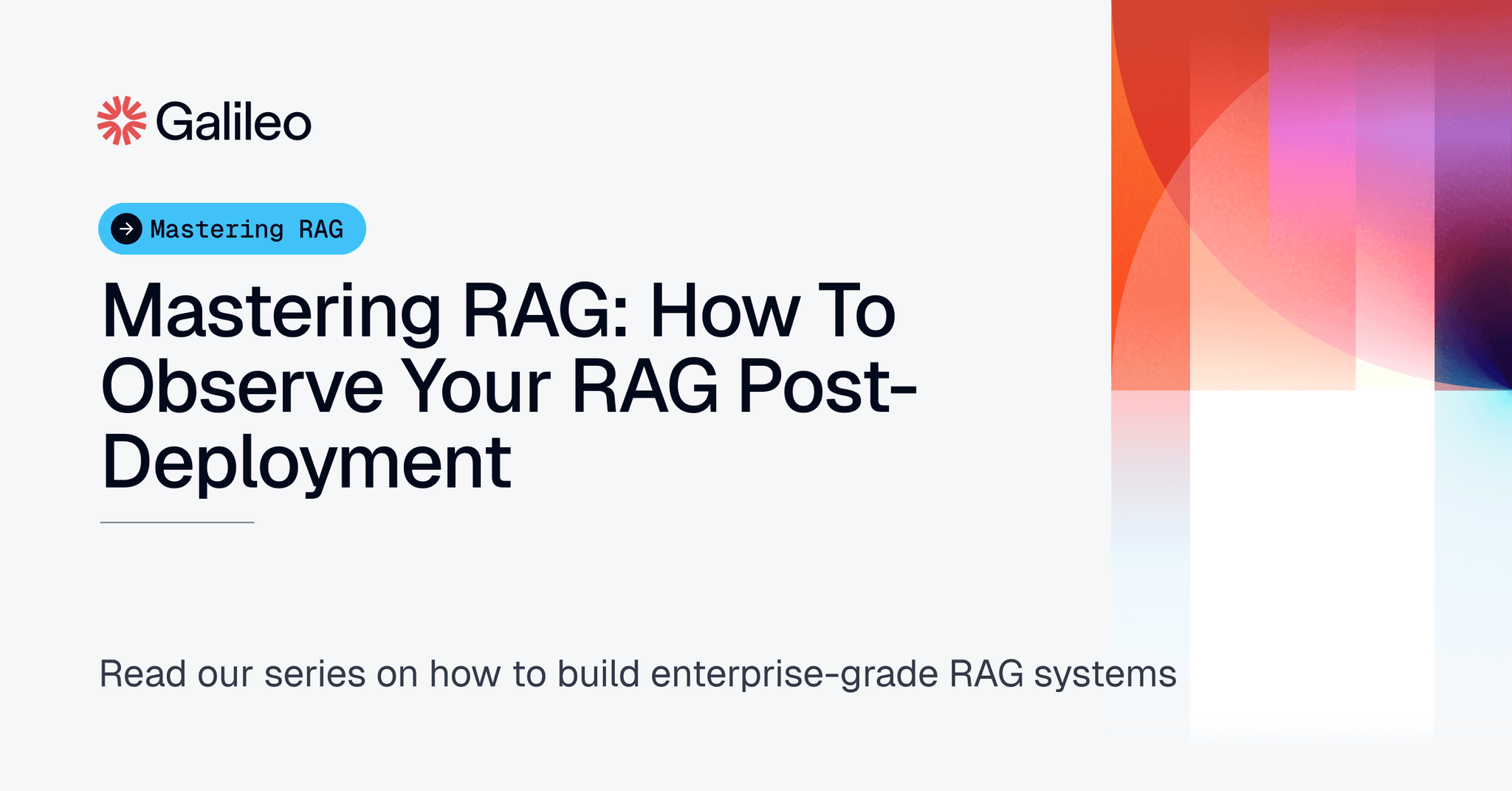 Galileo

Mastering RAG

Mastering RAG: How To Observe Your RAG Post-Deployment

Read our series on how to build enterprise-grade RAG systems